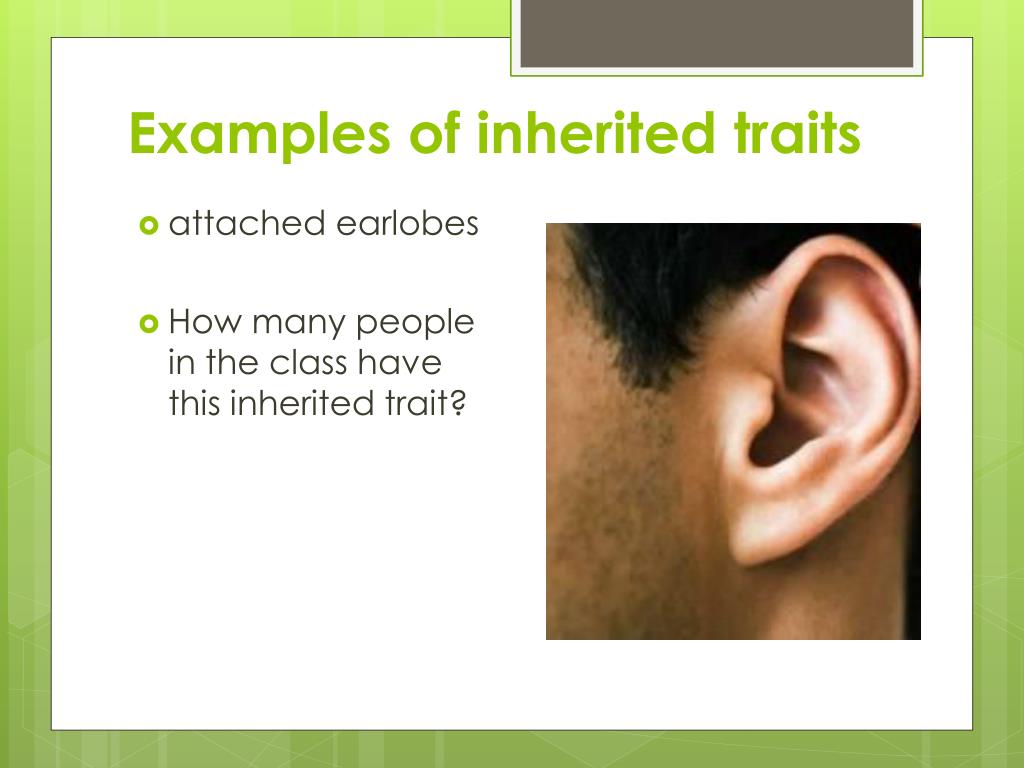 Examples of inherited traits

attached earlobes

How many people in the class have this inherited trait?